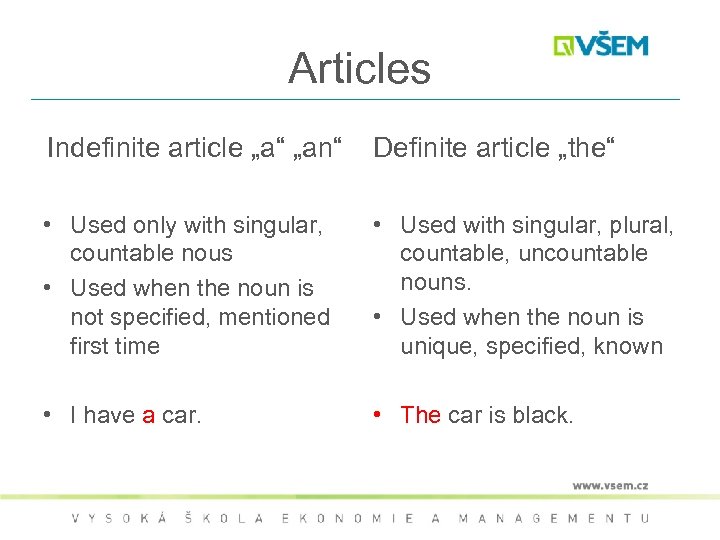 VŠEM

Articles

Indefinite article „a“ „an“

• Used only with singular, countable nous
• Used when the noun is not specified, mentioned first time

• I have a car.

Definite article „the“

• Used with singular, plural, countable, uncountable nouns.
• Used when the noun is unique, specified, known

• The car is black.

www.vsem.cz

VYSOKÁ ŠKOLA EKONOMIE A MANAGEMENTU